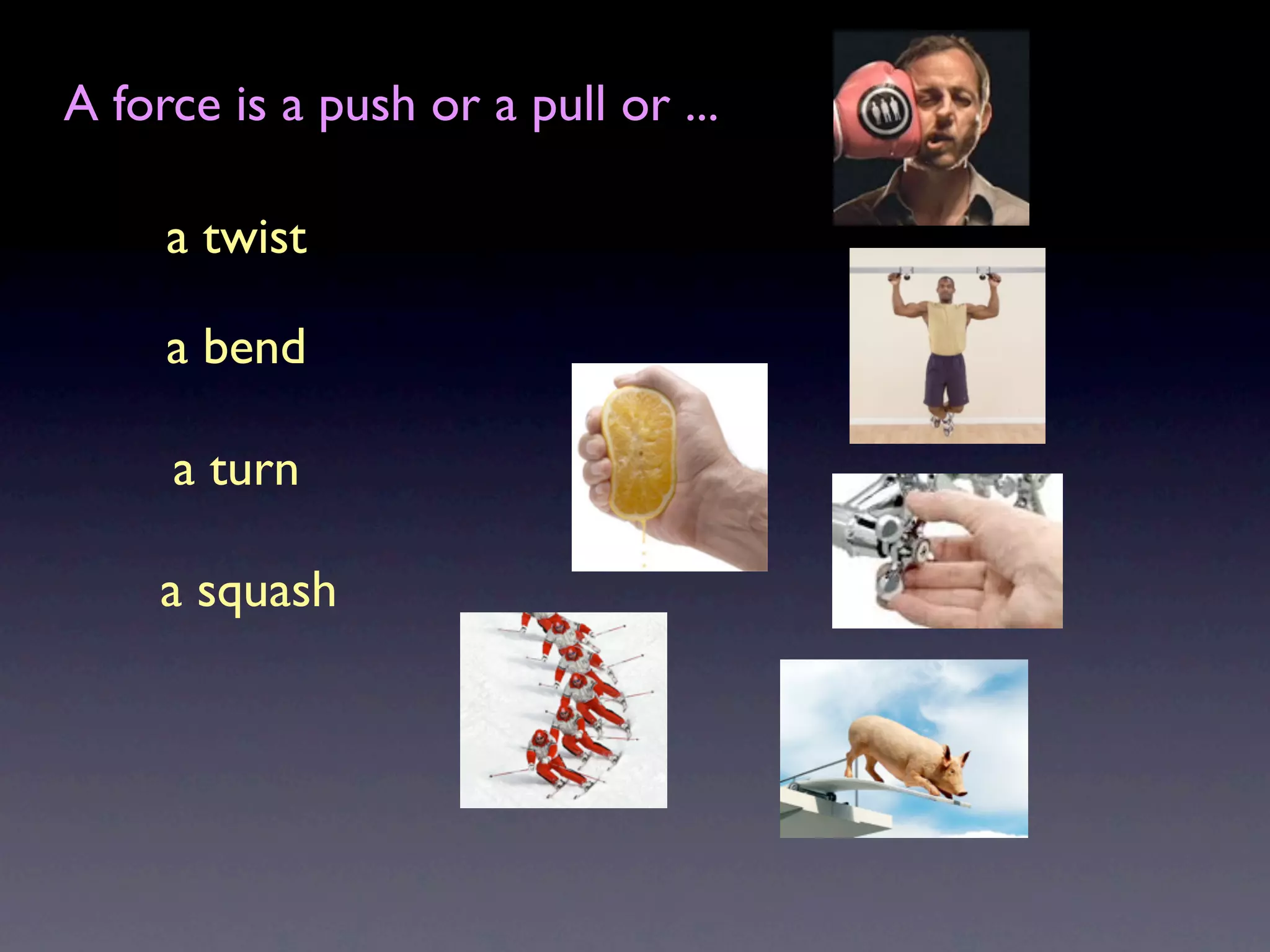 A force is a push or a pull or ...

a twist

a bend

a turn

a squash